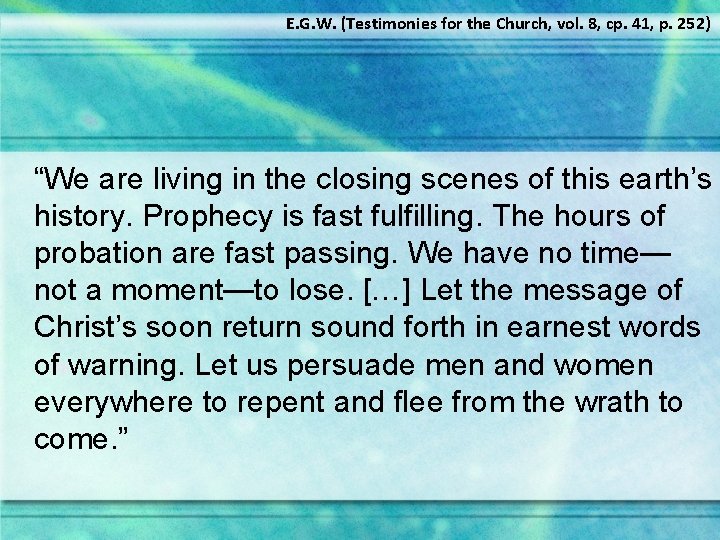 E.G.W. (Testimonies for the Church, vol. 8, cp. 41, p. 252)

“We are living in the closing scenes of this earth’s history. Prophecy is fast fulfilling. The hours of probation are fast passing. We have no time—not a moment—to lose. […] Let the message of Christ’s soon return sound forth in earnest words of warning. Let us persuade men and women everywhere to repent and flee from the wrath to come.”